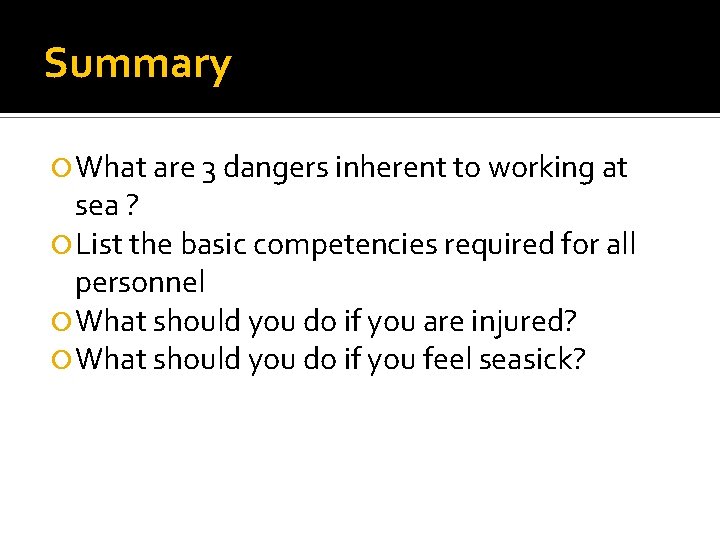 Summary

What are 3 dangers inherent to working at sea ?
List the basic competencies required for all personnel
What should you do if you are injured?
What should you do if you feel seasick?